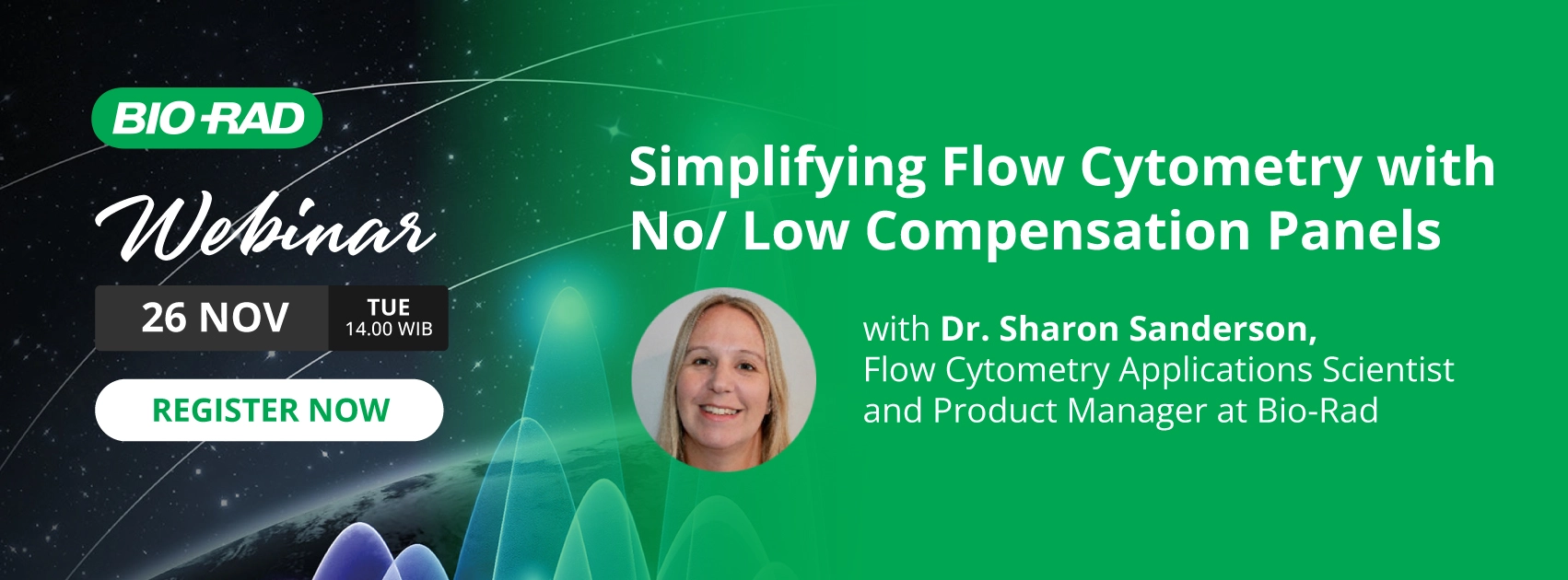 BIO-RAD

Webinar

26 NOV

TUE
14.00 WIB

REGISTER NOW

Simplifying Flow Cytometry with No/ Low Compensation Panels

with Dr. Sharon Sanderson, Flow Cytometry Applications Scientist and Product Manager at Bio-Rad